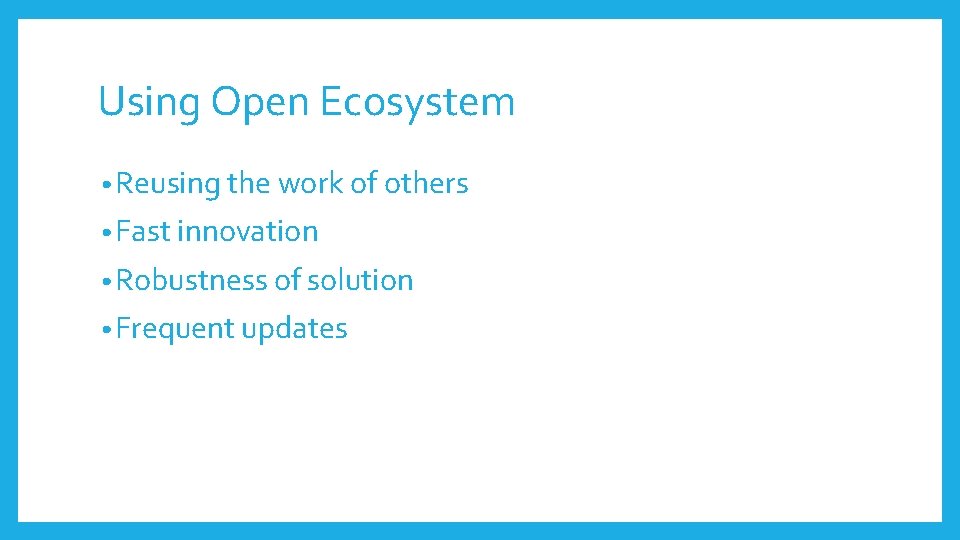 Using Open Ecosystem

• Reusing the work of others
• Fast innovation
• Robustness of solution
• Frequent updates